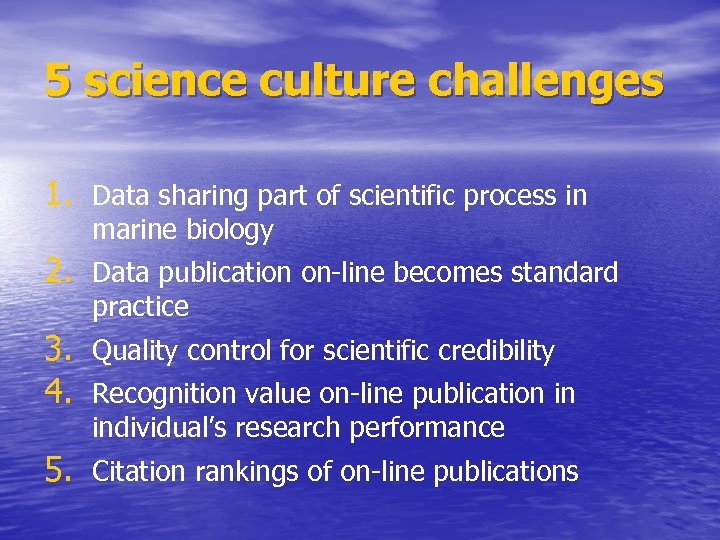 5 science culture challenges

1. Data sharing part of scientific process in marine biology
2. Data publication on-line becomes standard practice
3. Quality control for scientific credibility
4. Recognition value on-line publication in individual's research performance
5. Citation rankings of on-line publications